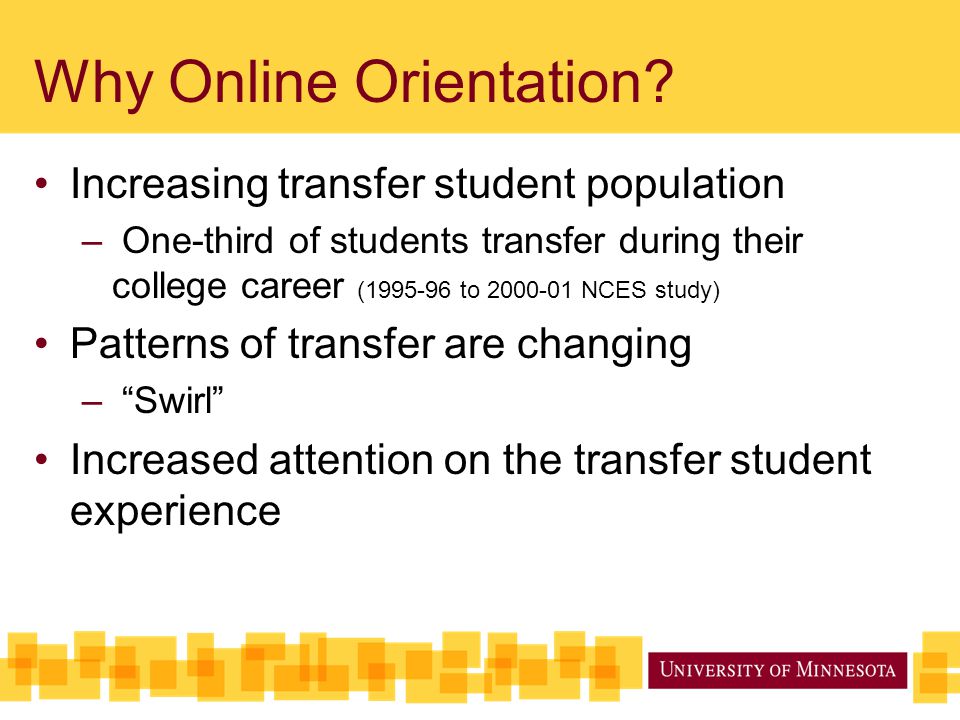 Why Online Orientation?

• Increasing transfer student population
– One-third of students transfer during their college career (1995-96 to 2000-01 NCES study)
• Patterns of transfer are changing
– “Swirl”
• Increased attention on the transfer student experience

UNIVERSITY OF MINNESOTA